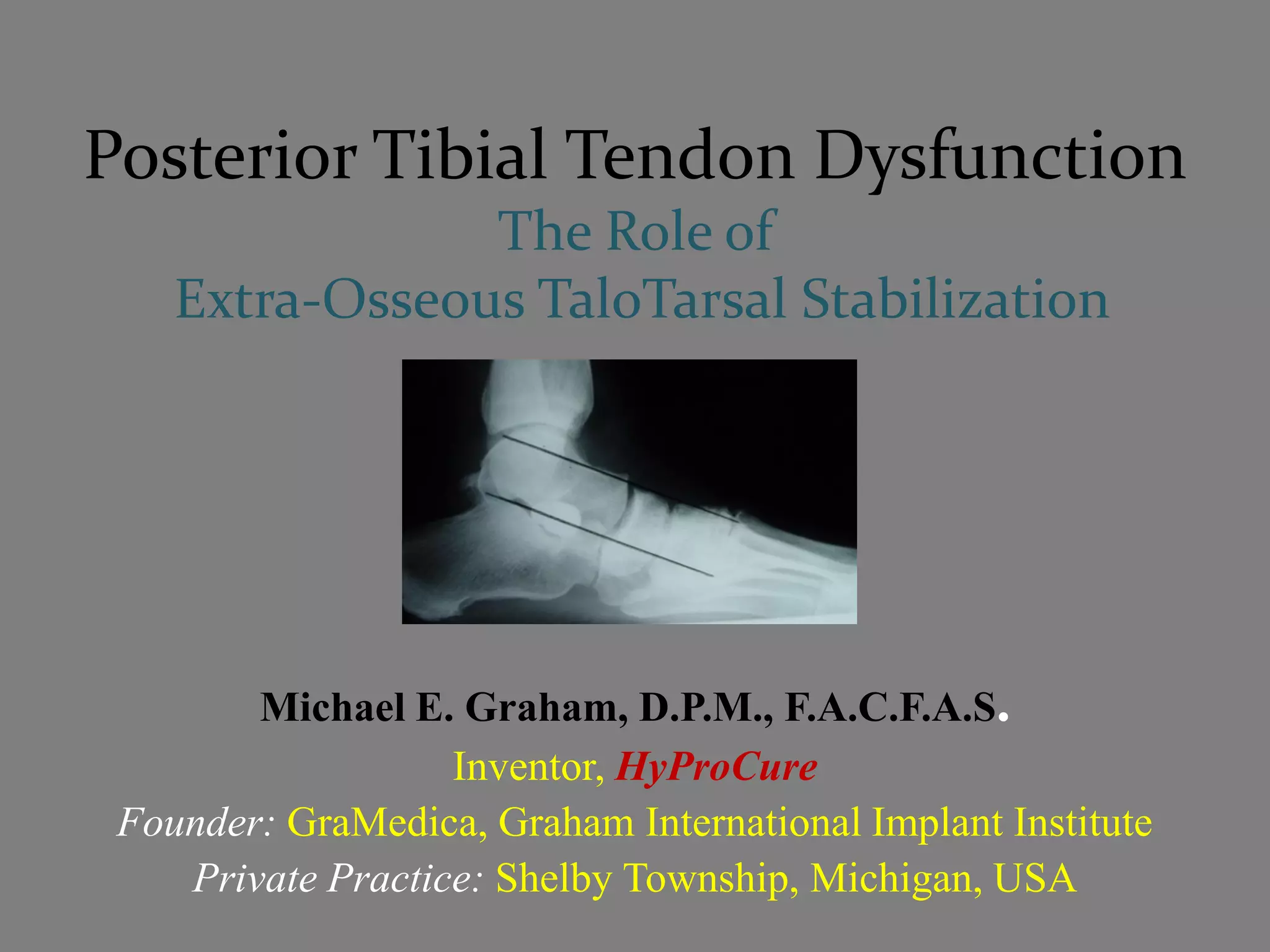 Posterior Tibial Tendon Dysfunction

The Role of
Extra-Osseous TaloTarsal Stabilization

Michael E. Graham, D.P.M., F.A.C.F.A.S.

Inventor, HyProCure

Founder: GraMedica, Graham International Implant Institute

Private Practice: Shelby Township, Michigan, USA